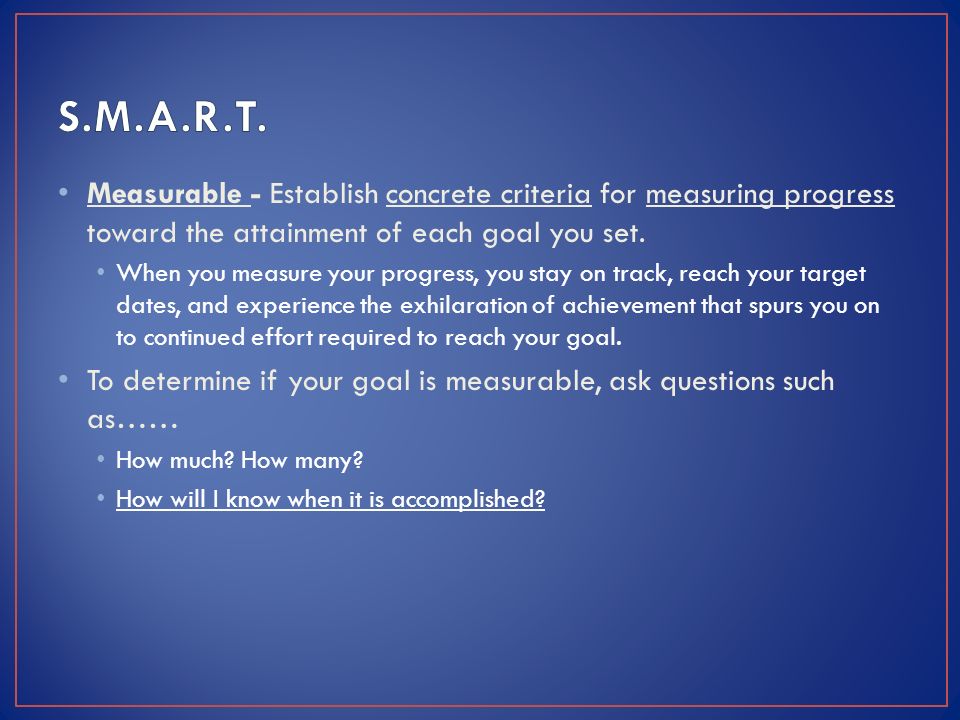 S.M.A.R.T.

• Measurable - Establish concrete criteria for measuring progress toward the attainment of each goal you set.

• When you measure your progress, you stay on track, reach your target dates, and experience the exhilaration of achievement that spurs you on to continued effort required to reach your goal.

• To determine if your goal is measurable, ask questions such as……

• How much? How many?

• How will I know when it is accomplished?